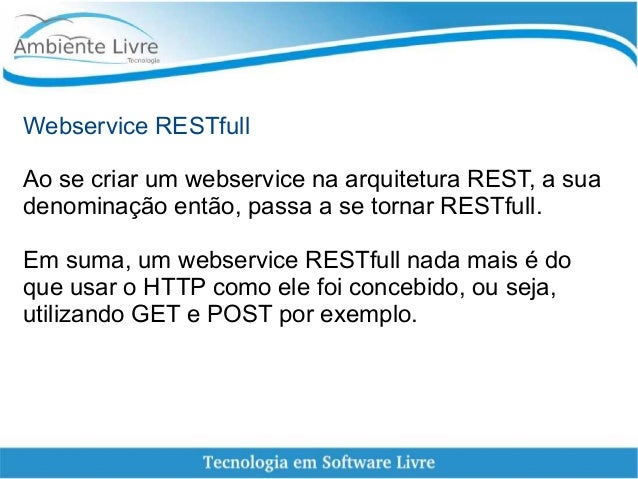 Ambiente Livre
Tecnologia

Webservice RESTfull

Ao se criar um webservice na arquitetura REST, a sua denominação então, passa a se tornar RESTfull.

Em suma, um webservice RESTfull nada mais é do que usar o HTTP como ele foi concebido, ou seja, utilizando GET e POST por exemplo.

Tecnologia em Software Livre